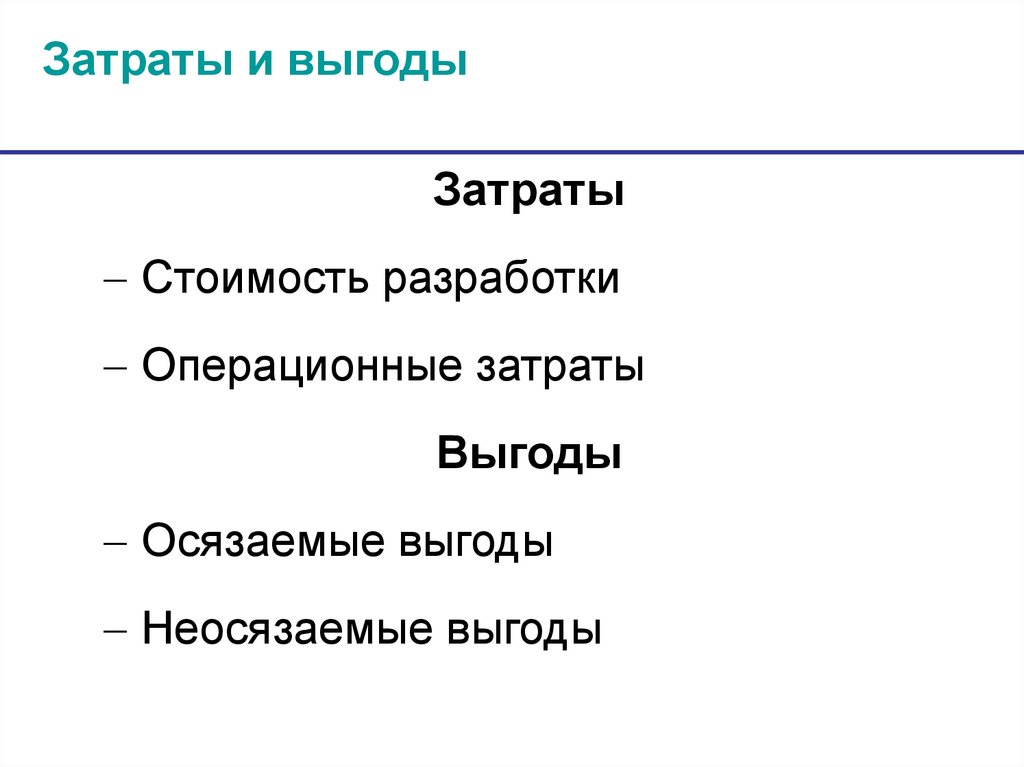 Затраты и выгоды

Затраты

– Стоимость разработки

– Операционные затраты

Выгоды

– Осязаемые выгоды

– Неосязаемые выгоды